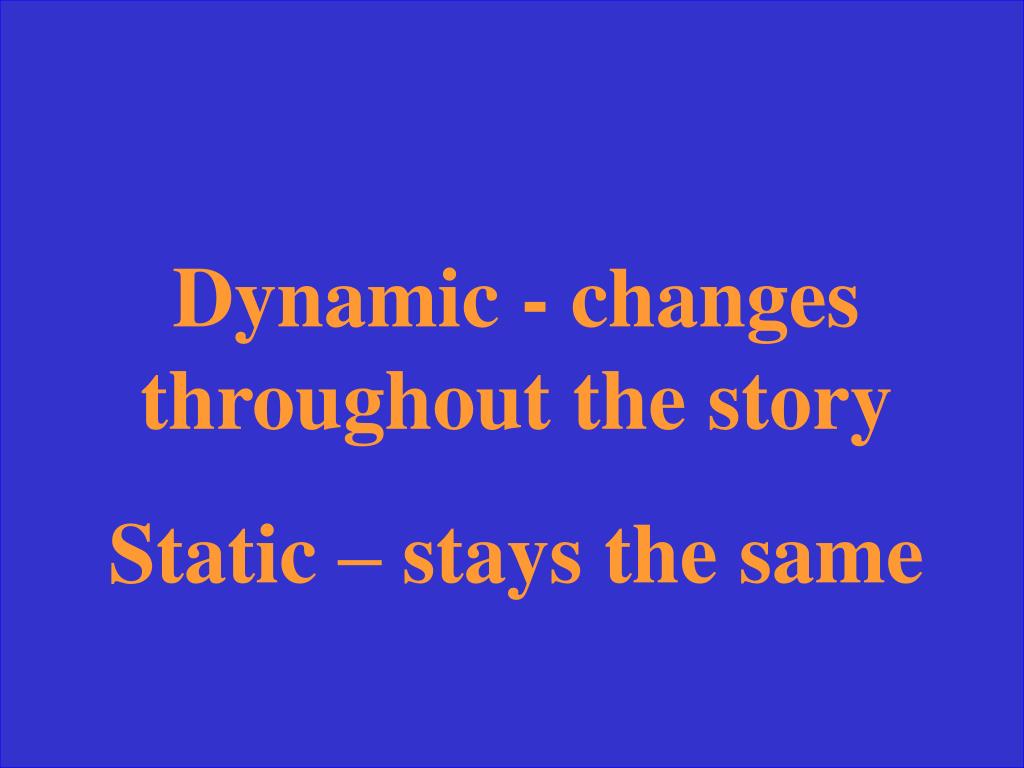 Dynamic - changes throughout the story

Static – stays the same